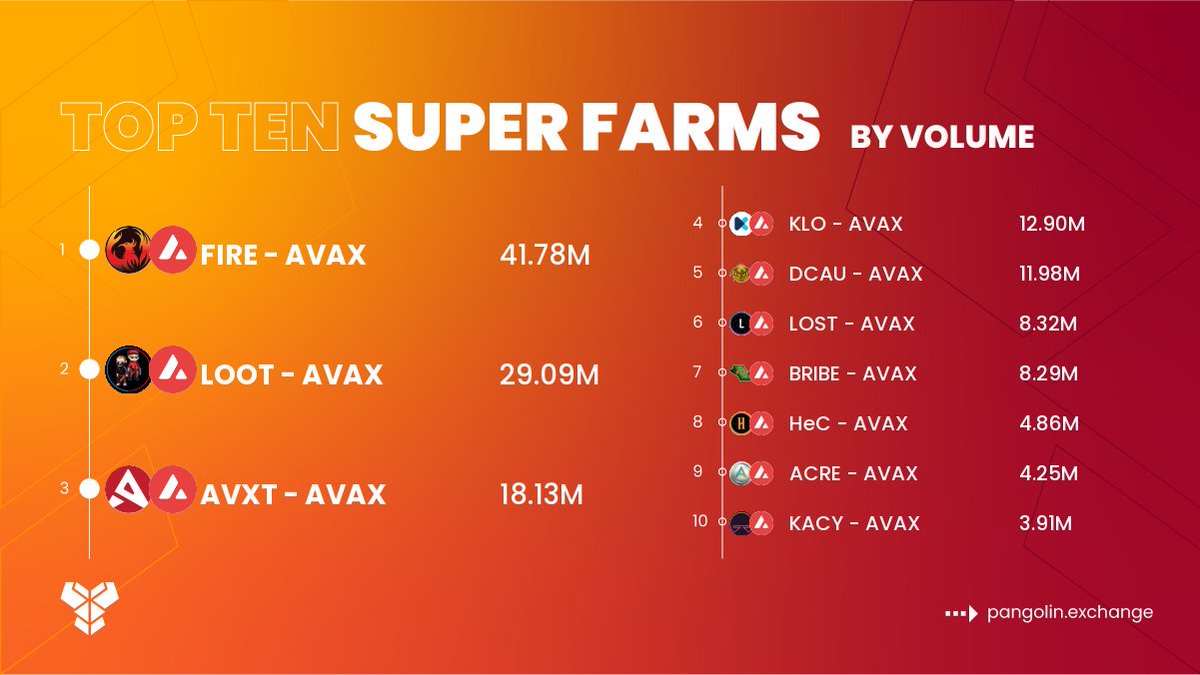 TOP TEN SUPER FARMS BY VOLUME

1 FIRE - AVAX 41.78M

2 LOOT - AVAX 29.09M

3 AVXT - AVAX 18.13M

4 KLO - AVAX 12.90M

5 DCAU - AVAX 11.98M

6 LOST - AVAX 8.32M

7 BRIBE - AVAX 8.29M

8 HeC - AVAX 4.86M

9 ACRE - AVAX 4.25M

10 KACY - AVAX 3.91M

pangolin.exchange